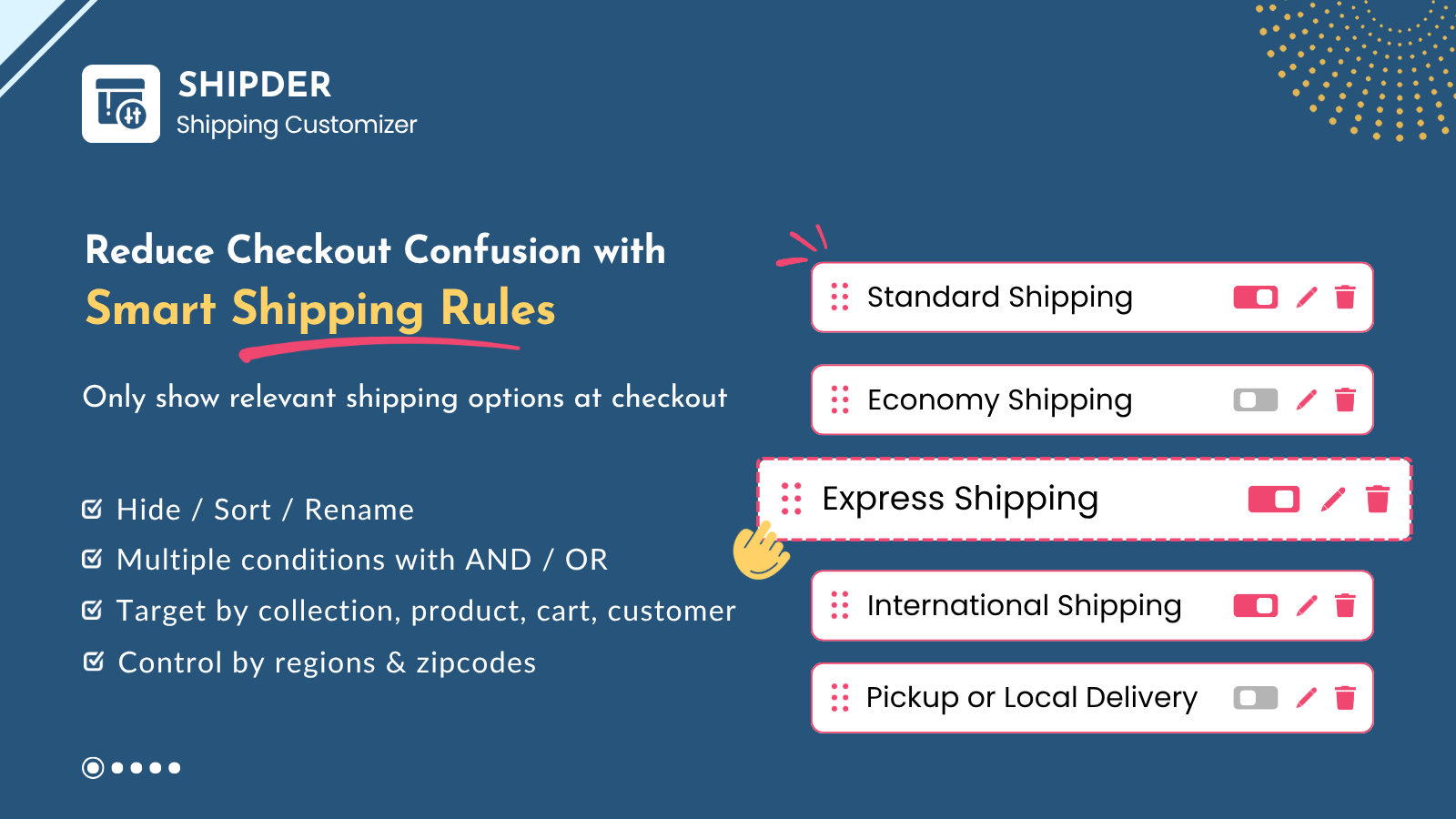 SHIPDER
Shipping Customizer

Reduce Checkout Confusion with
Smart Shipping Rules

Only show relevant shipping options at checkout

Hide / Sort / Rename
Multiple conditions with AND / OR
Target by collection, product, cart, customer
Control by regions & zipcodes

Standard Shipping
Economy Shipping
Express Shipping
International Shipping
Pickup or Local Delivery